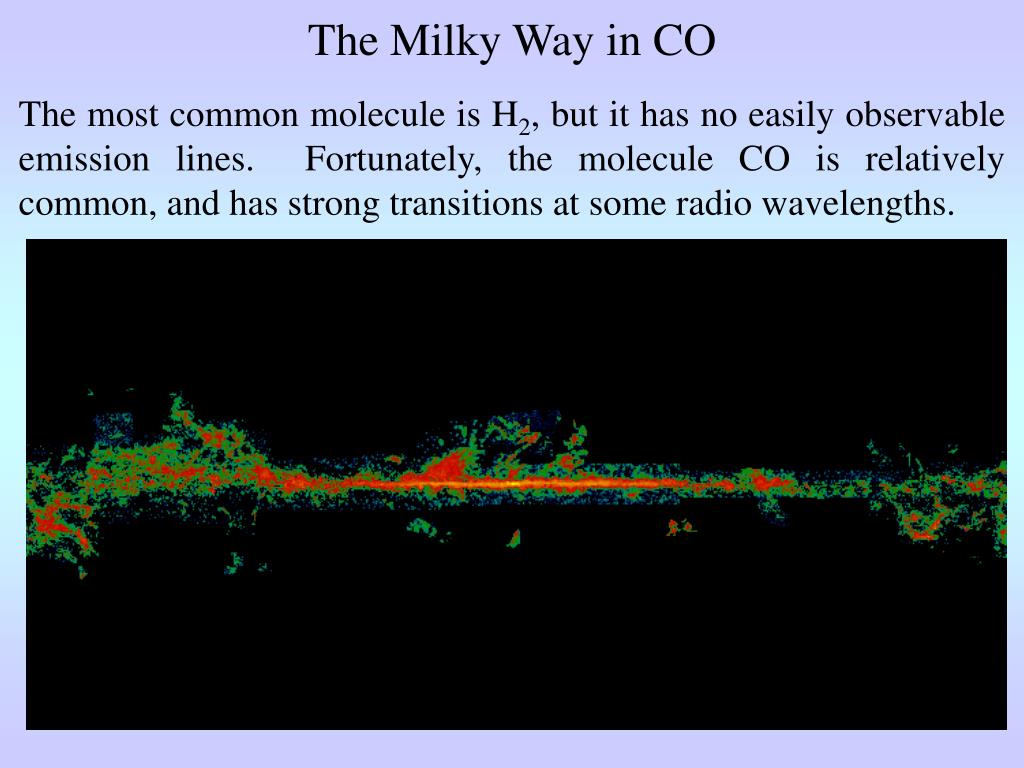 The Milky Way in CO

The most common molecule is $H_2$, but it has no easily observable emission lines. Fortunately, the molecule CO is relatively common, and has strong transitions at some radio wavelengths.